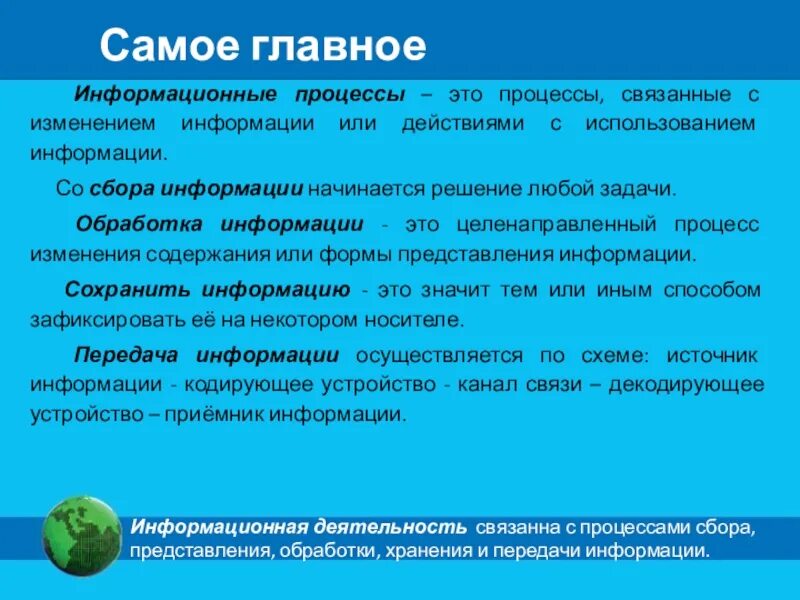 Самое главное

Информационные процессы – это процессы, связанные с изменением информации или действиями с использованием информации.

Со сбора информации начинается решение любой задачи.

Обработка информации - это целенаправленный процесс изменения содержания или формы представления информации.

Сохранить информацию - это значит тем или иным способом зафиксировать её на некотором носителе.

Передача информации осуществляется по схеме: источник информации - кодирующее устройство - канал связи – декодирующее устройство – приёмник информации.

Информационная деятельность связанна с процессами сбора, представления, обработки, хранения и передачи информации.